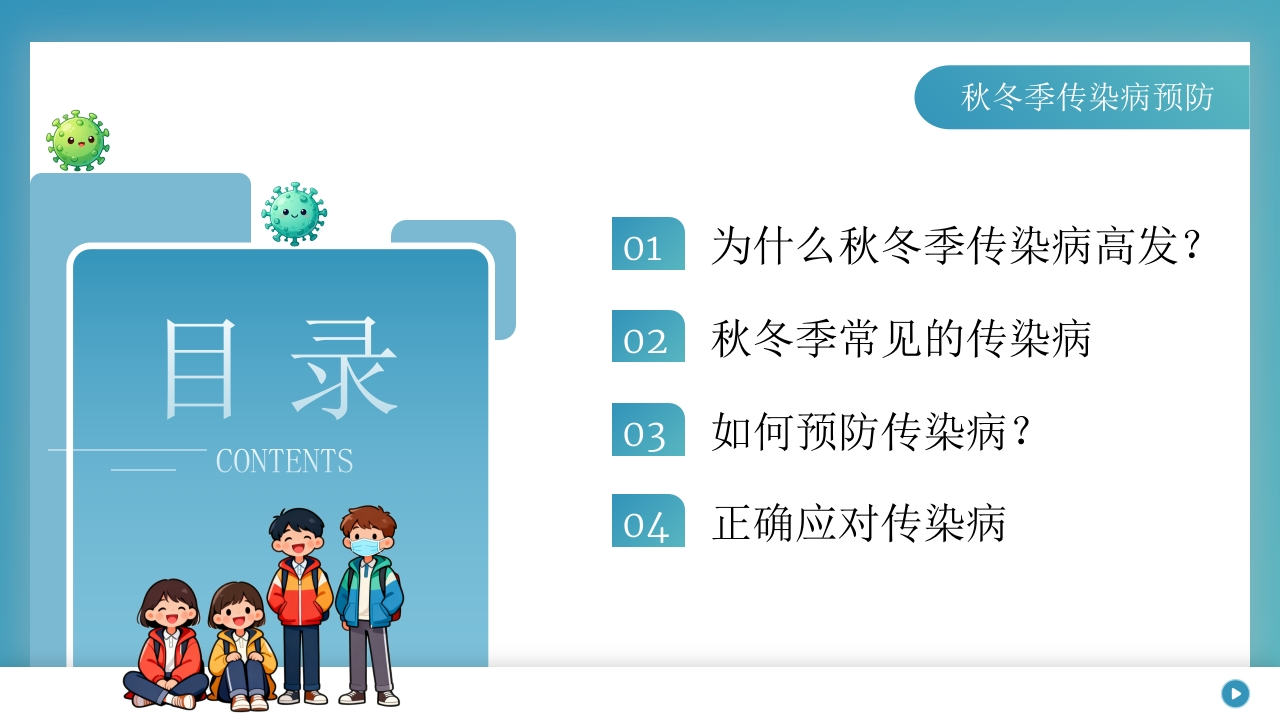 秋冬季传染病预防

目录
CONTENTS

01 为什么秋冬季传染病高发？

02 秋冬季常见的传染病

03 如何预防传染病？

04 正确应对传染病